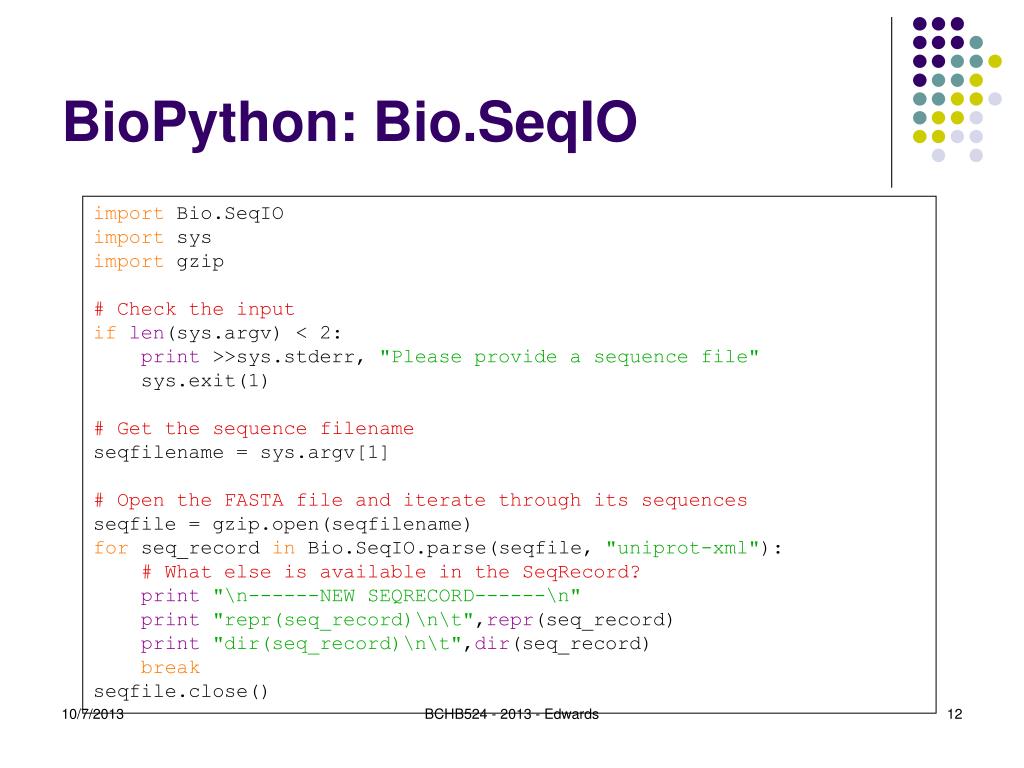 BioPython: Bio.SeqIO

import Bio.SeqIO
import sys
import gzip

# Check the input
if len(sys.argv) < 2:
    print >>sys.stderr, "Please provide a sequence file"
    sys.exit(1)

# Get the sequence filename
seqfilename = sys.argv[1]

# Open the FASTA file and iterate through its sequences
seqfile = gzip.open(seqfilename)
for seq_record in Bio.SeqIO.parse(seqfile, "uniprot-xml"):
    # What else is available in the SeqRecord?
    print "\n------NEW SEQRECORD------\n"
    print "repr(seq_record)\n\t",repr(seq_record)
    print "dir(seq_record)\n\t",dir(seq_record)
    break
seqfile.close()

10/7/2013

BCHB524 - 2013 - Edwards

12